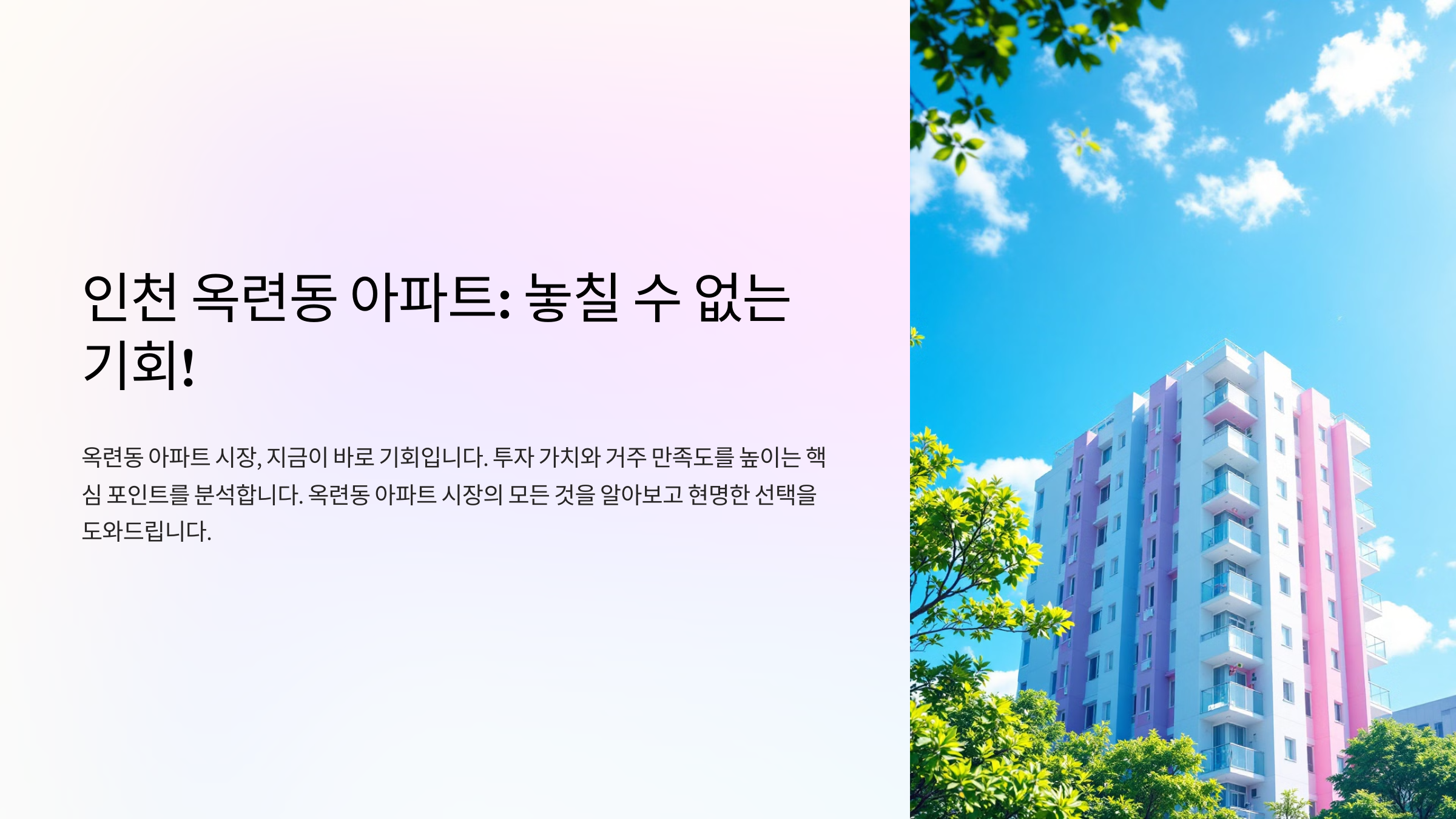 인천 옥련동 아파트: 놓칠 수 없는 기회!

옥련동 아파트 시장, 지금이 바로 기회입니다. 투자 가치와 거주 만족도를 높이는 핵심 포인트를 분석합니다. 옥련동 아파트 시장의 모든 것을 알아보고 현명한 선택을 도와드립니다.